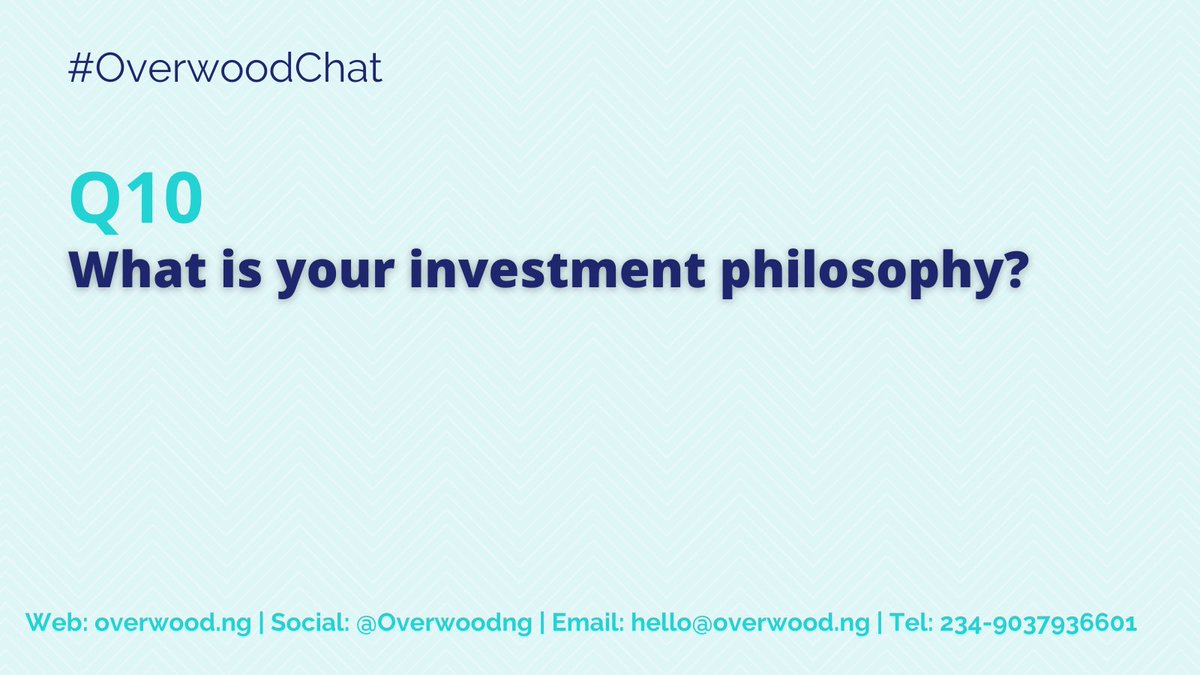 #OverwoodChat

Q10
What is your investment philosophy?

Web: overwood.ng | Social: @Overwoodng | Email: hello@overwood.ng | Tel: 234-9037936601